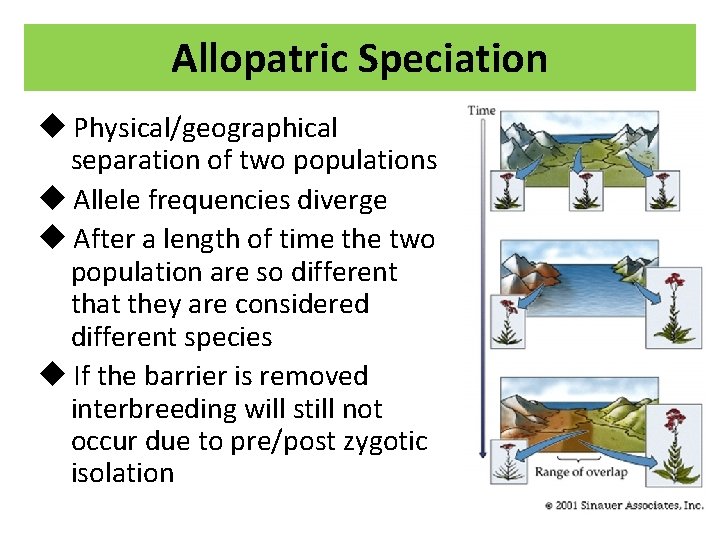 Allopatric Speciation

◆ Physical/geographical separation of two populations

◆ Allele frequencies diverge

◆ After a length of time the two population are so different that they are considered different species

◆ If the barrier is removed interbreeding will still not occur due to pre/post zygotic isolation

Time

Range of overlap

© 2001 Sinauer Associates, Inc.